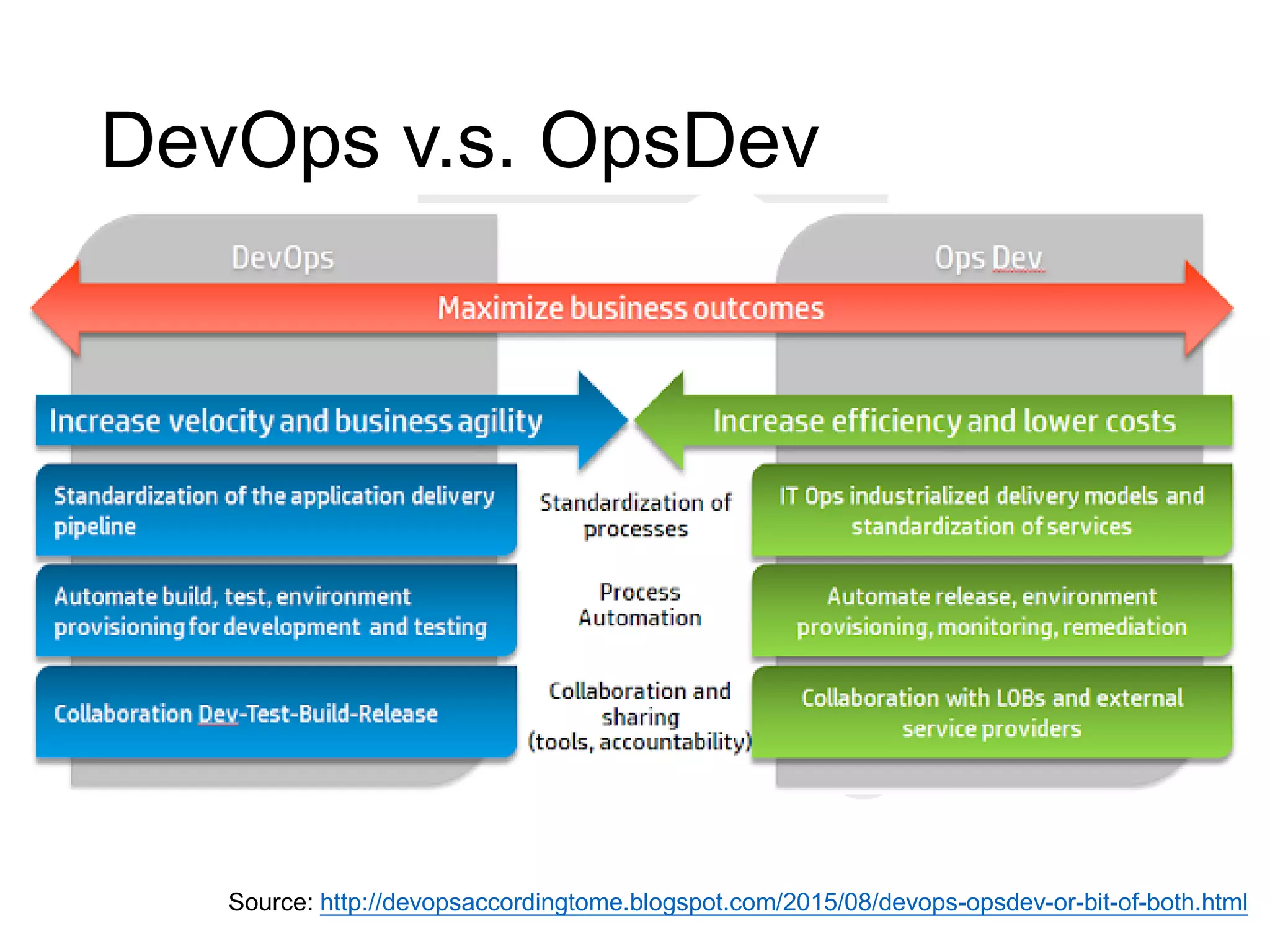 DevOps v.s. OpsDev

DevOps

Ops Dev

Maximize business outcomes

Increase velocity and business agility

Increase efficiency and lower costs

Standardization of the application delivery pipeline

Standardization of processes

IT Ops industrialized delivery models and standardization of services

Automate build, test, environment provisioning for development and testing

Process Automation

Automate release, environment provisioning, monitoring, remediation

Collaboration Dev-Test-Build-Release

Collaboration and sharing (tools, accountability)

Collaboration with LOBs and external service providers

Source: http://devopsaccordingtome.blogspot.com/2015/08/devops-opsdev-or-bit-of-both.html